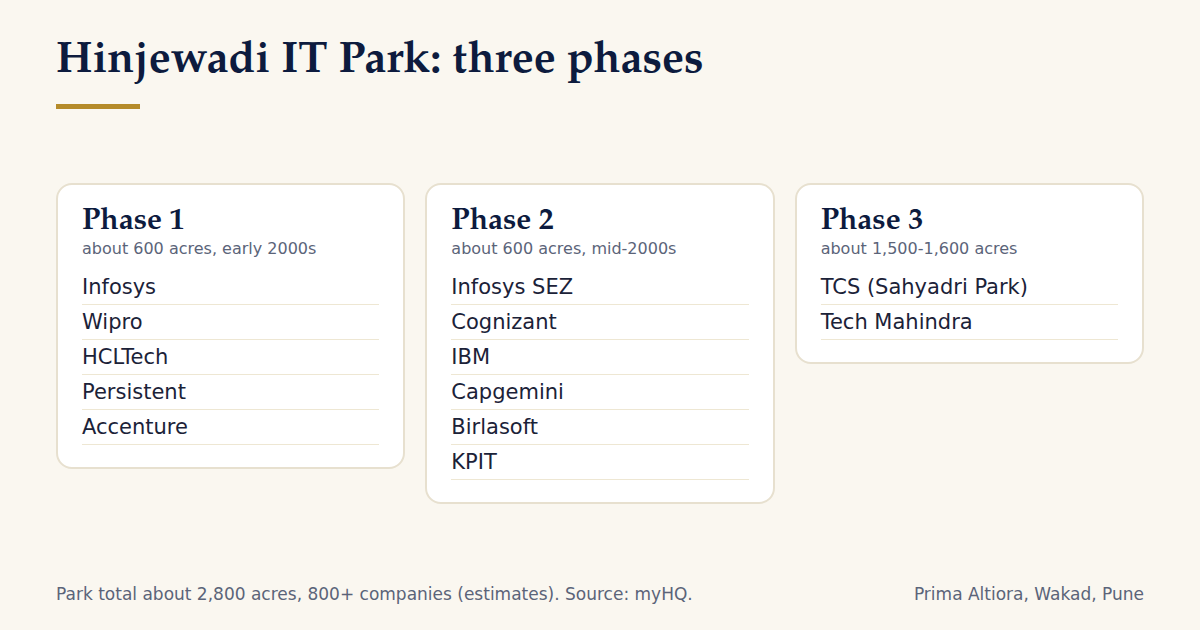 Hinjewadi IT Park: three phases

Phase 1
about 600 acres, early 2000s

Infosys
Wipro
HCLTech
Persistent
Accenture

Phase 2
about 600 acres, mid-2000s

Infosys SEZ
Cognizant
IBM
Capgemini
Birlasoft
KPIT

Phase 3
about 1,500-1,600 acres

TCS (Sahyadri Park)
Tech Mahindra

Park total about 2,800 acres, 800+ companies (estimates). Source: myHQ.

Prima Altiora, Wakad, Pune